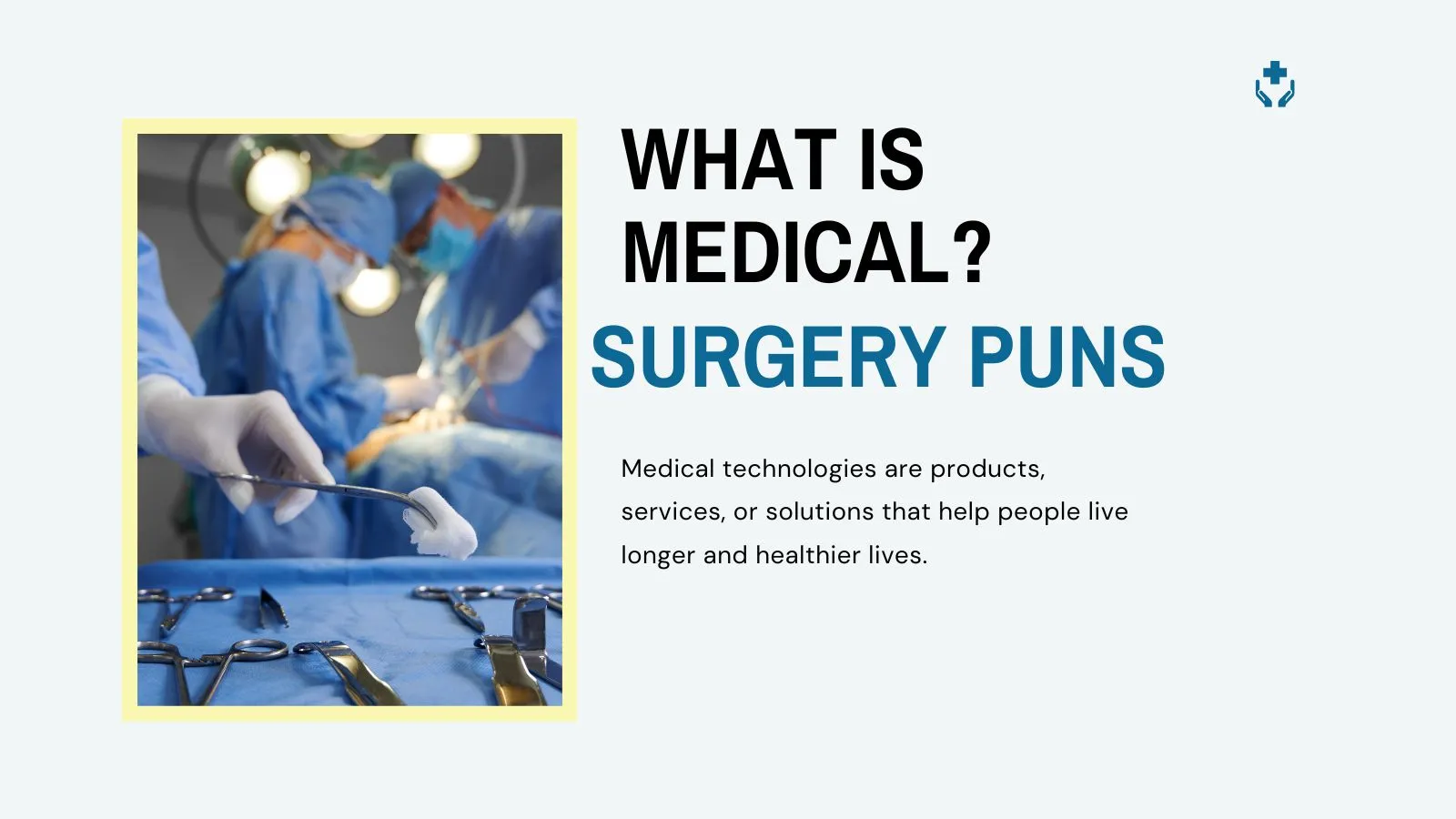 WHAT IS MEDICAL?
SURGERY PUNS

Medical technologies are products, services, or solutions that help people live longer and healthier lives.